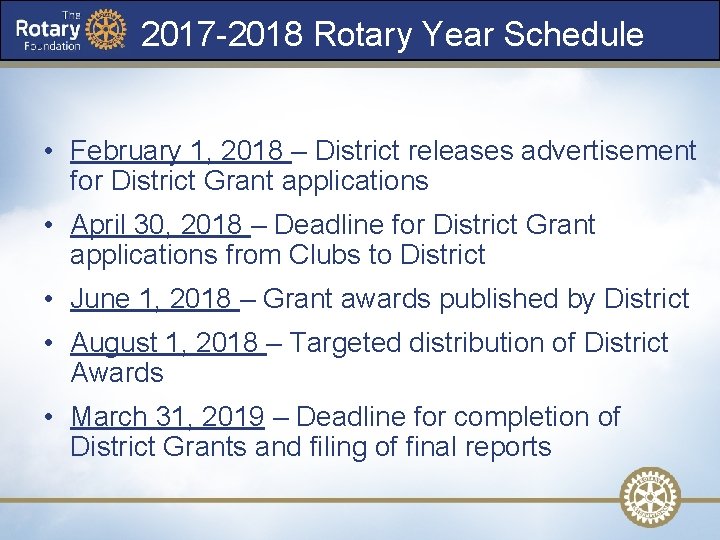 The Rotary Foundation

2017-2018 Rotary Year Schedule

• February 1, 2018 – District releases advertisement for District Grant applications

• April 30, 2018 – Deadline for District Grant applications from Clubs to District

• June 1, 2018 – Grant awards published by District

• August 1, 2018 – Targeted distribution of District Awards

• March 31, 2019 – Deadline for completion of District Grants and filing of final reports

ROTARY INTERNATIONAL